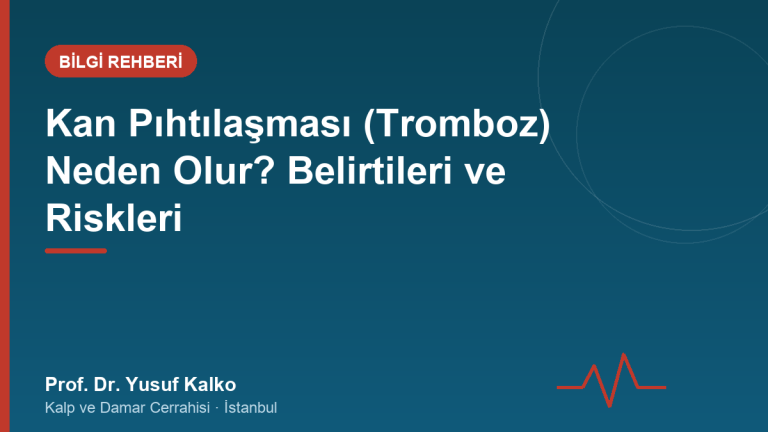 BİLGİ REHBERİ

Kan Pıhtılaşması (Tromboz) Neden Olur? Belirtileri ve Riskleri

Prof. Dr. Yusuf Kalko

Kalp ve Damar Cerrahisi · İstanbul